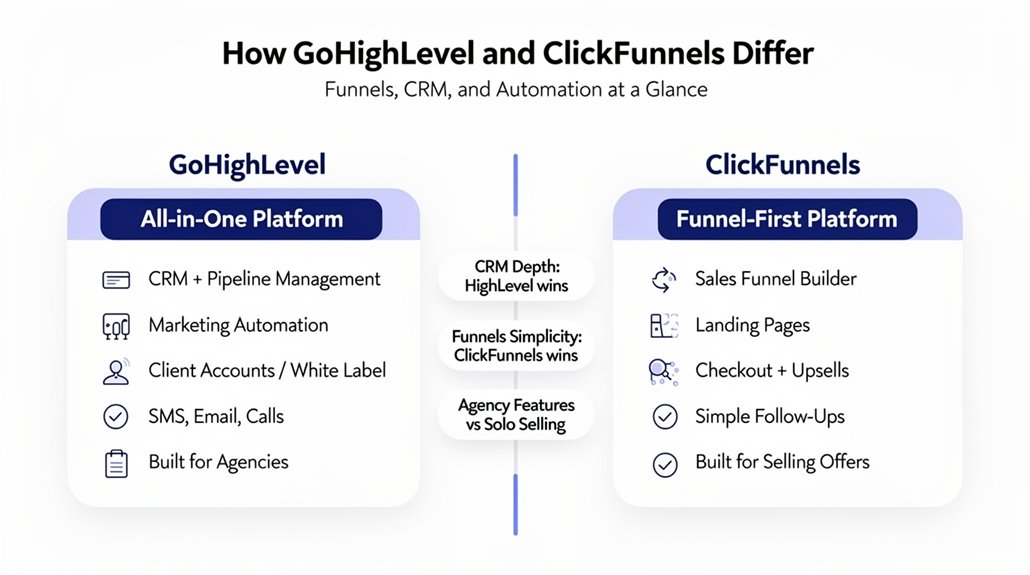 How GoHighLevel and ClickFunnels Differ

Funnels, CRM, and Automation at a Glance

GoHighLevel

All-in-One Platform

CRM + Pipeline Management

Marketing Automation

Client Accounts / White Label

SMS, Email, Calls

Built for Agencies

CRM Depth: HighLevel wins

Funnels Simplicity: ClickFunnels wins

Agency Features vs Solo Selling

ClickFunnels

Funnel-First Platform

Sales Funnel Builder

Landing Pages

Checkout + Upsells

Simple Follow-Ups

Built for Selling Offers